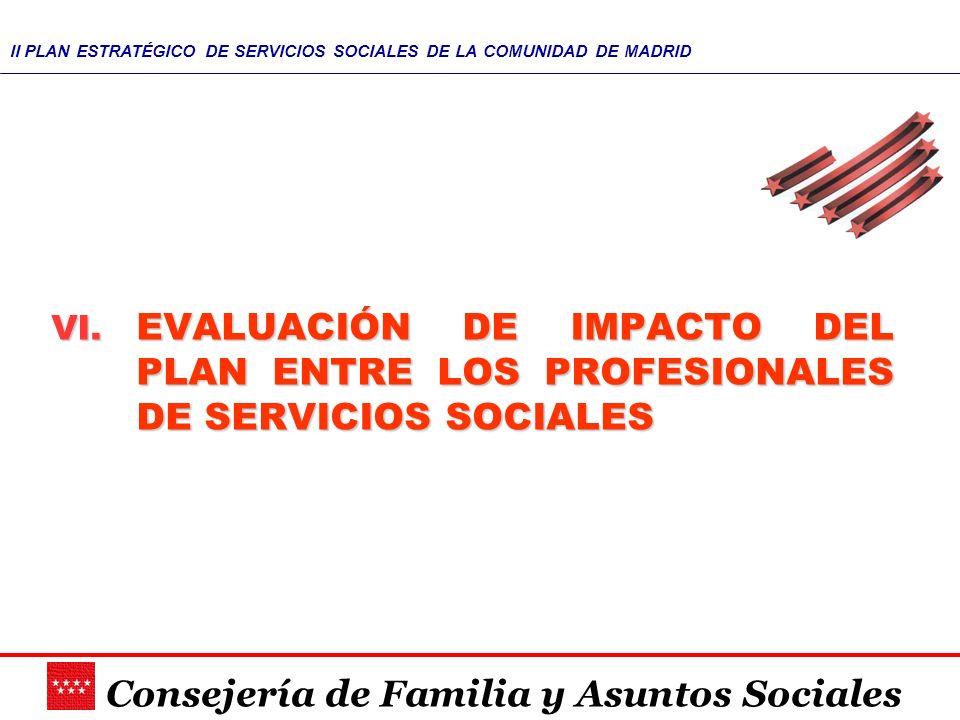 II PLAN ESTRATÉGICO DE SERVICIOS SOCIALES DE LA COMUNIDAD DE MADRID

VI. EVALUACIÓN DE IMPACTO DEL PLAN ENTRE LOS PROFESIONALES DE SERVICIOS SOCIALES

Consejería de Familia y Asuntos Sociales